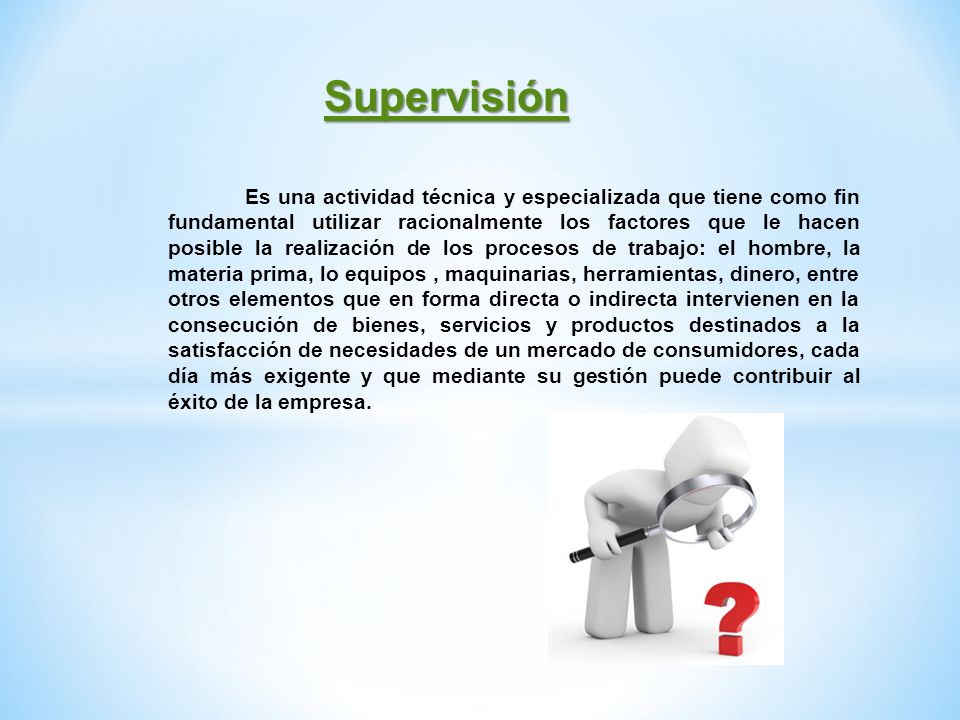 Supervisión

Es una actividad técnica y especializada que tiene como fin fundamental utilizar racionalmente los factores que le hacen posible la realización de los procesos de trabajo: el hombre, la materia prima, lo equipos , maquinarias, herramientas, dinero, entre otros elementos que en forma directa o indirecta intervienen en la consecución de bienes, servicios y productos destinados a la satisfacción de necesidades de un mercado de consumidores, cada día más exigente y que mediante su gestión puede contribuir al éxito de la empresa.

?